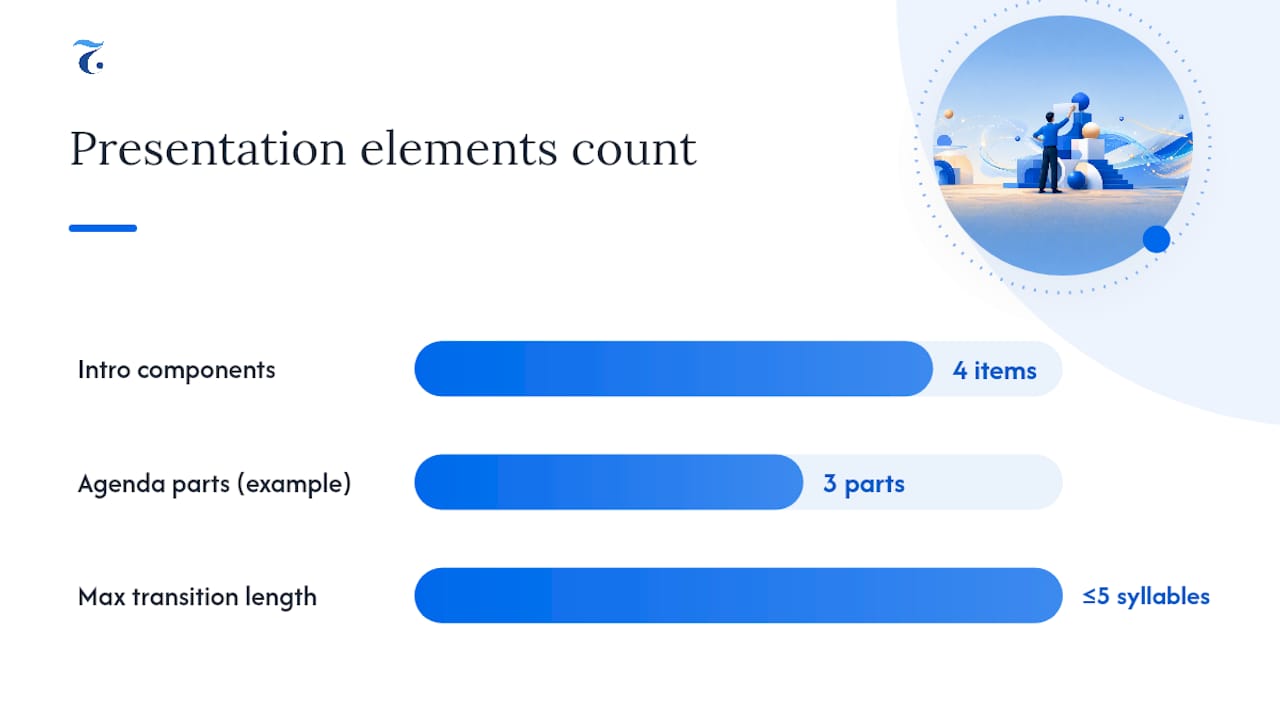 Presentation elements count

Intro components

4 items

Agenda parts (example)

3 parts

Max transition length

≤5 syllables